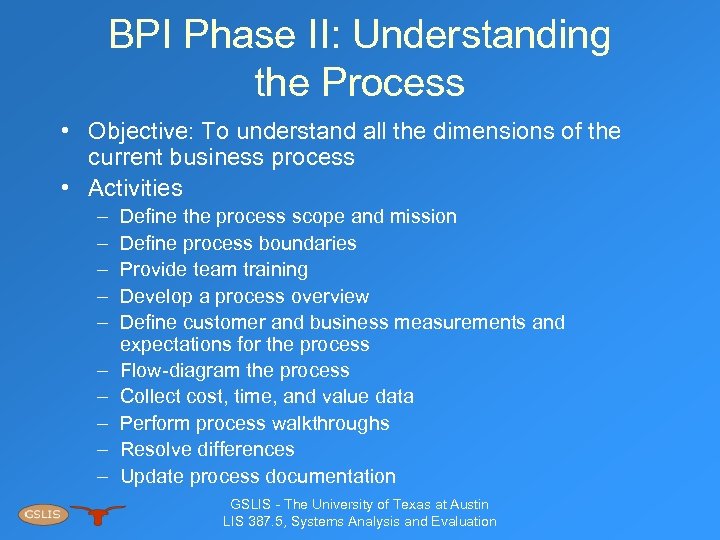 BPI Phase II: Understanding the Process

• Objective: To understand all the dimensions of the current business process
• Activities
– Define the process scope and mission
– Define process boundaries
– Provide team training
– Develop a process overview
– Define customer and business measurements and expectations for the process
– Flow-diagram the process
– Collect cost, time, and value data
– Perform process walkthroughs
– Resolve differences
– Update process documentation

GSLIS

GSLIS - The University of Texas at Austin
LIS 387.5, Systems Analysis and Evaluation